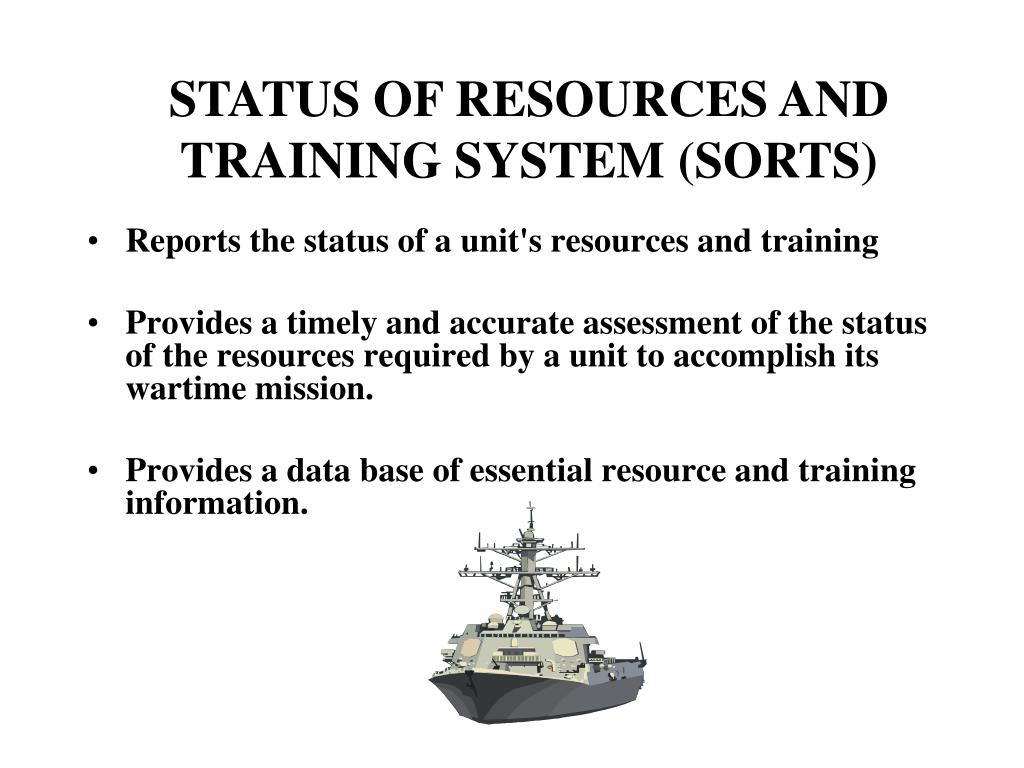 STATUS OF RESOURCES AND TRAINING SYSTEM (SORTS)

• Reports the status of a unit's resources and training

• Provides a timely and accurate assessment of the status of the resources required by a unit to accomplish its wartime mission.

• Provides a data base of essential resource and training information.